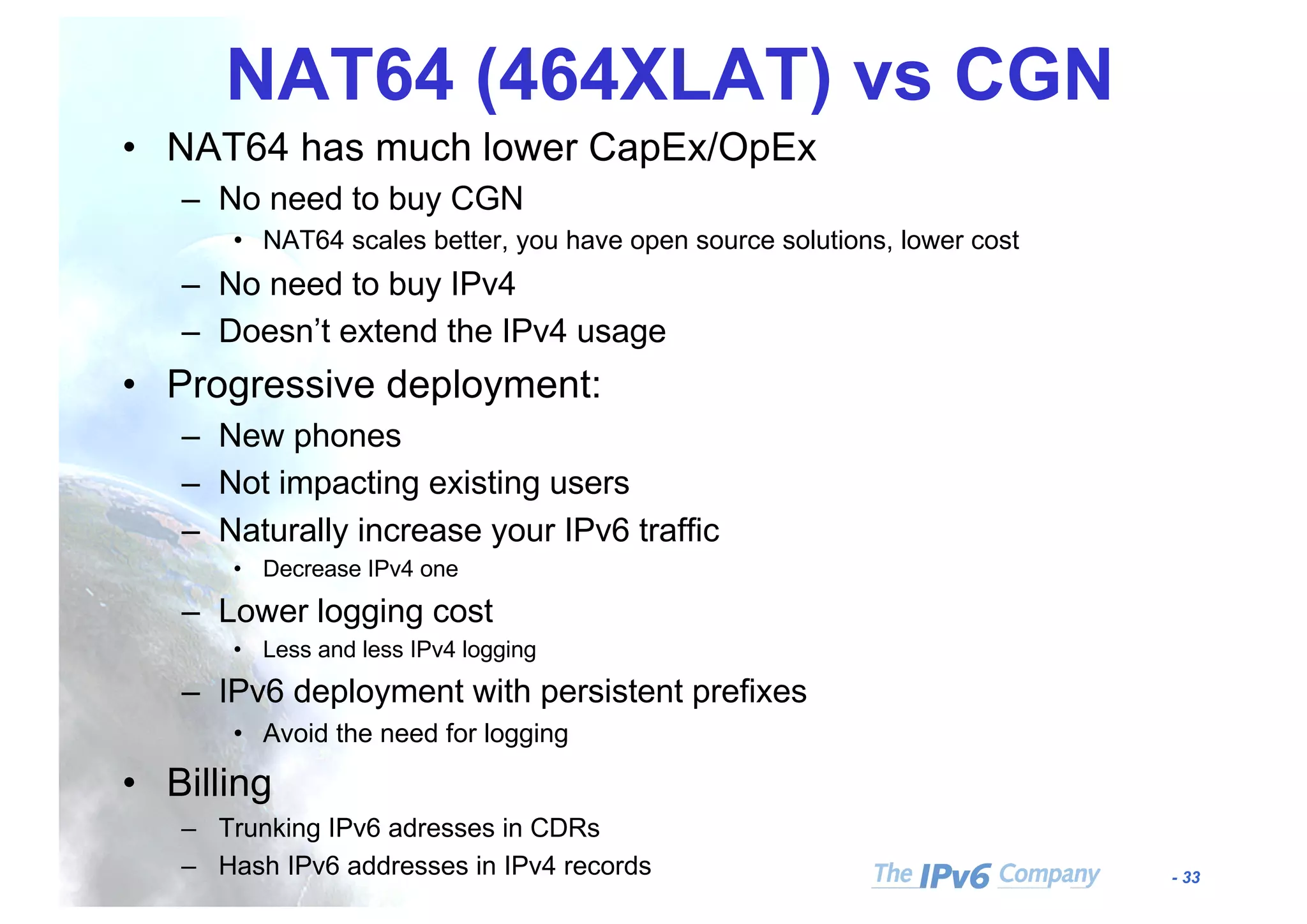 NAT64 (464XLAT) vs CGN

• NAT64 has much lower CapEx/OpEx
– No need to buy CGN
• NAT64 scales better, you have open source solutions, lower cost
– No need to buy IPv4
– Doesn't extend the IPv4 usage

• Progressive deployment:
– New phones
– Not impacting existing users
– Naturally increase your IPv6 traffic
• Decrease IPv4 one
– Lower logging cost
• Less and less IPv4 logging
– IPv6 deployment with persistent prefixes
• Avoid the need for logging

• Billing
– Trunking IPv6 adresses in CDRs
– Hash IPv6 addresses in IPv4 records

The IPv6 Company

- 33